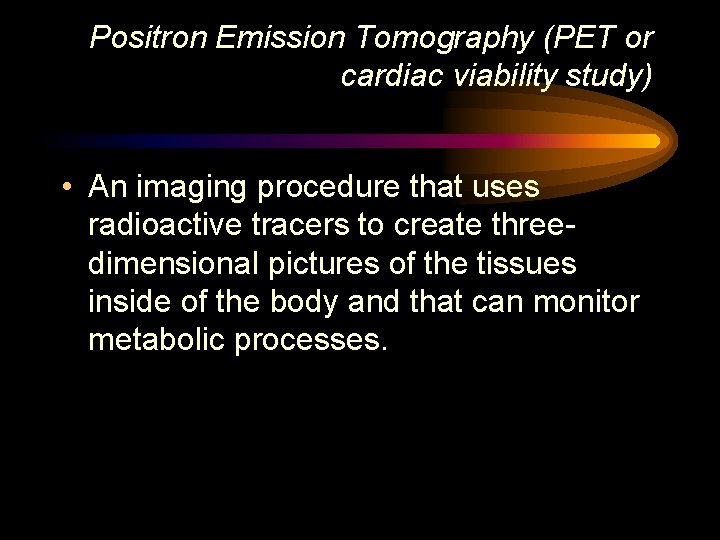 Positron Emission Tomography (PET or cardiac viability study)

• An imaging procedure that uses radioactive tracers to create three-dimensional pictures of the tissues inside of the body and that can monitor metabolic processes.